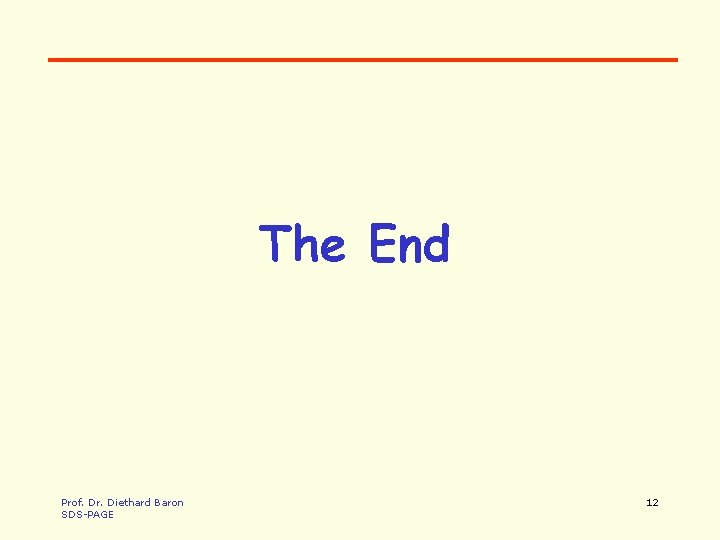 The End

Prof. Dr. Diethard Baron
SDS-PAGE

12